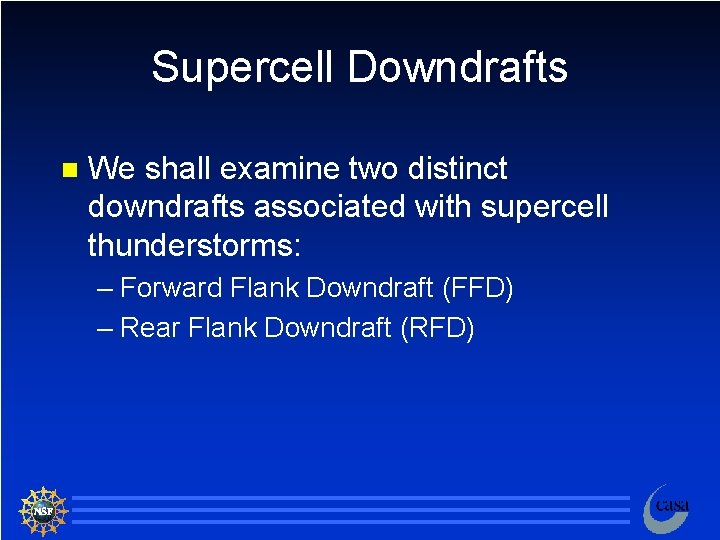 Supercell Downdrafts

We shall examine two distinct downdrafts associated with supercell thunderstorms:

– Forward Flank Downdraft (FFD)
– Rear Flank Downdraft (RFD)

NSF

casa